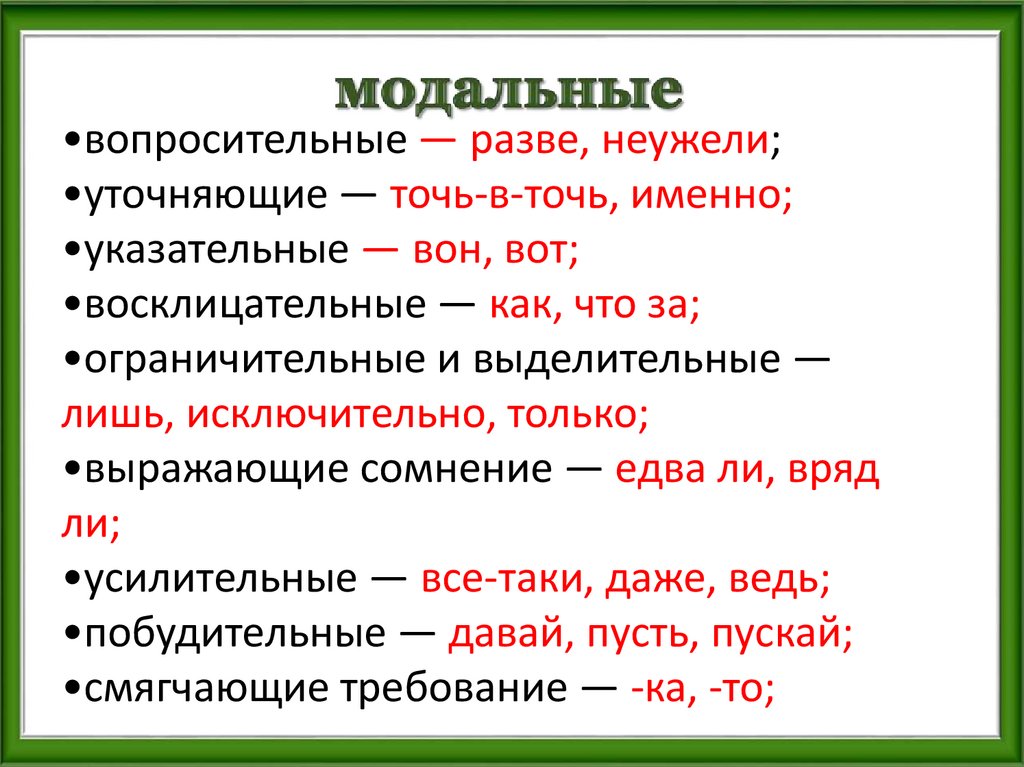 модальные

•вопросительные — разве, неужели;
•уточняющие — точь-в-точь, именно;
•указательные — вон, вот;
•восклицательные — как, что за;
•ограничительные и выделительные — лишь, исключительно, только;
•выражающие сомнение — едва ли, вряд ли;
•усилительные — все-таки, даже, ведь;
•побудительные — давай, пусть, пускай;
•смягчающие требование — -ка, -то;